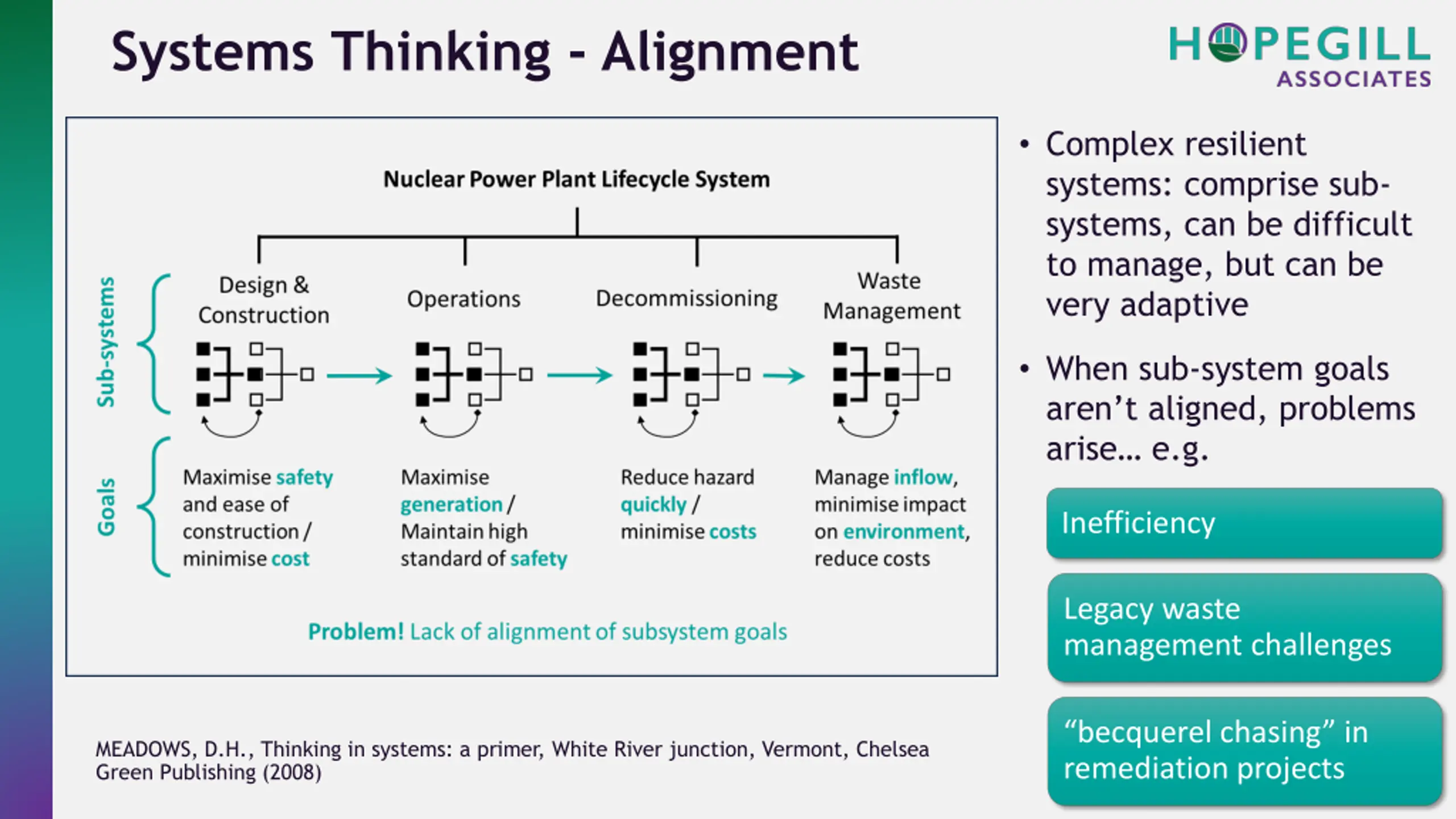 Systems Thinking - Alignment

HOPEGILL
ASSOCIATES

Nuclear Power Plant Lifecycle System

Sub-systems

Design & Construction

Operations

Decommissioning

Waste Management

Goals

Maximise safety and ease of construction / minimise cost

Maximise generation / Maintain high standard of safety

Reduce hazard quickly / minimise costs

Manage inflow, minimise impact on environment, reduce costs

Problem! Lack of alignment of subsystem goals

MEADOWS, D.H., Thinking in systems: a primer, White River junction, Vermont, Chelsea Green Publishing (2008)

• Complex resilient systems: comprise sub-systems, can be difficult to manage, but can be very adaptive

• When sub-system goals aren't aligned, problems arise... e.g.

Inefficiency

Legacy waste management challenges

"becquerel chasing" in remediation projects